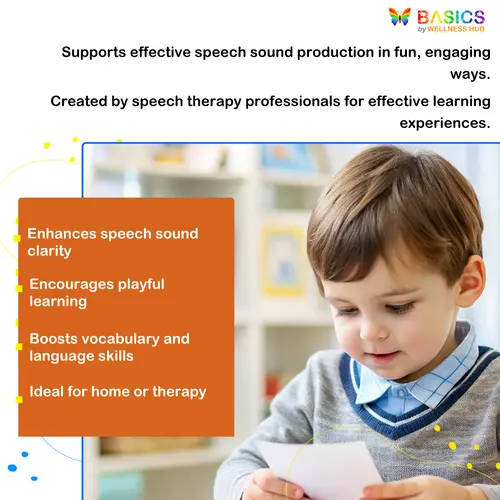 BASICS
by WELLNESS HUB

Supports effective speech sound production in fun, engaging ways.

Created by speech therapy professionals for effective learning experiences.

Enhances speech sound clarity

Encourages playful learning

Boosts vocabulary and language skills

Ideal for home or therapy